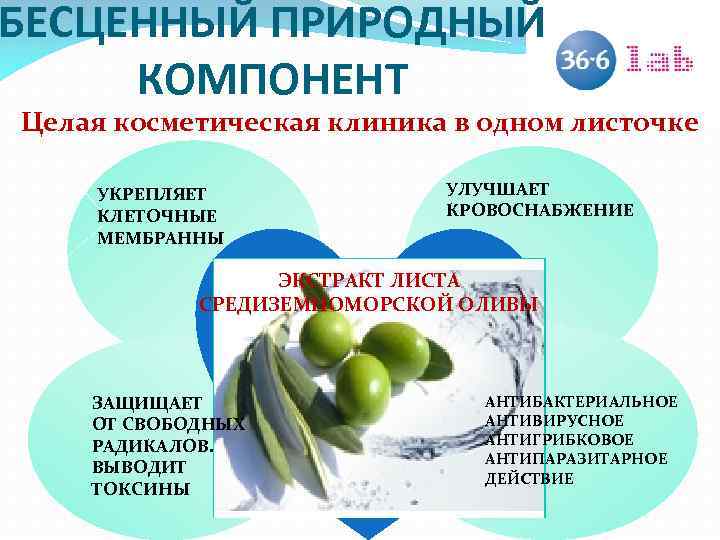 БЕСЦЕННЫЙ ПРИРОДНЫЙ КОМПОНЕНТ

36·6 lab

Целая косметическая клиника в одном листочке

УКРЕПЛЯЕТ КЛЕТОЧНЫЕ МЕМБРАННЫ

УЛУЧШАЕТ КРОВОСНАБЖЕНИЕ

ЭКСТРАКТ ЛИСТА СРЕДИЗЕМНОМОРСКОЙ ОЛИВЫ

ЗАЩИЩАЕТ ОТ СВОБОДНЫХ РАДИКАЛОВ. ВЫВОДИТ ТОКСИНЫ

АНТИБАКТЕРИАЛЬНОЕ АНТИВИРУСНОЕ АНТИГРИБКОВОЕ АНТИПАРАЗИТАРНОЕ ДЕЙСТВИЕ